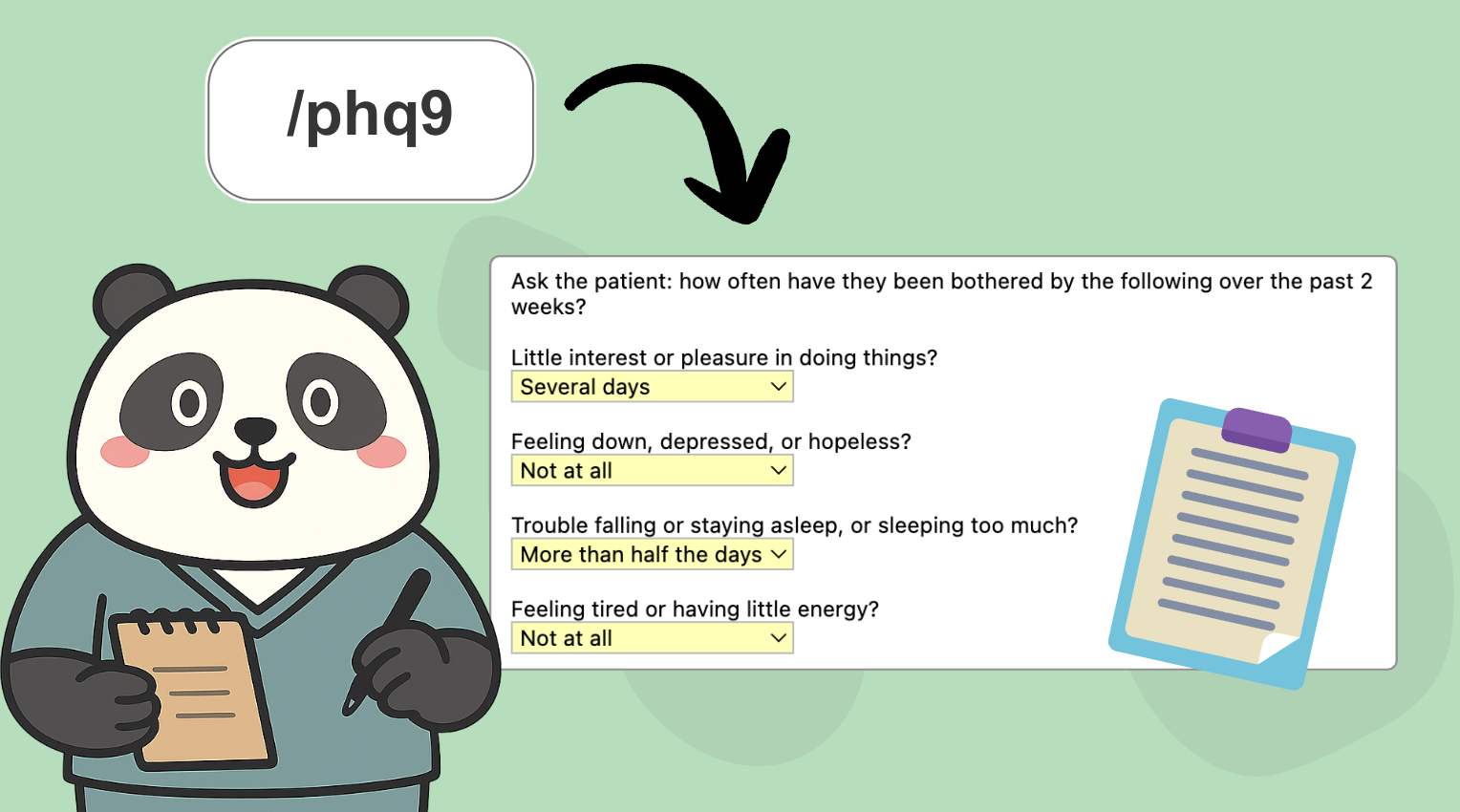 /phq9

Ask the patient: how often have they been bothered by the following over the past 2 weeks?

Little interest or pleasure in doing things?
Several days

Feeling down, depressed, or hopeless?
Not at all

Trouble falling or staying asleep, or sleeping too much?
More than half the days

Feeling tired or having little energy?
Not at all